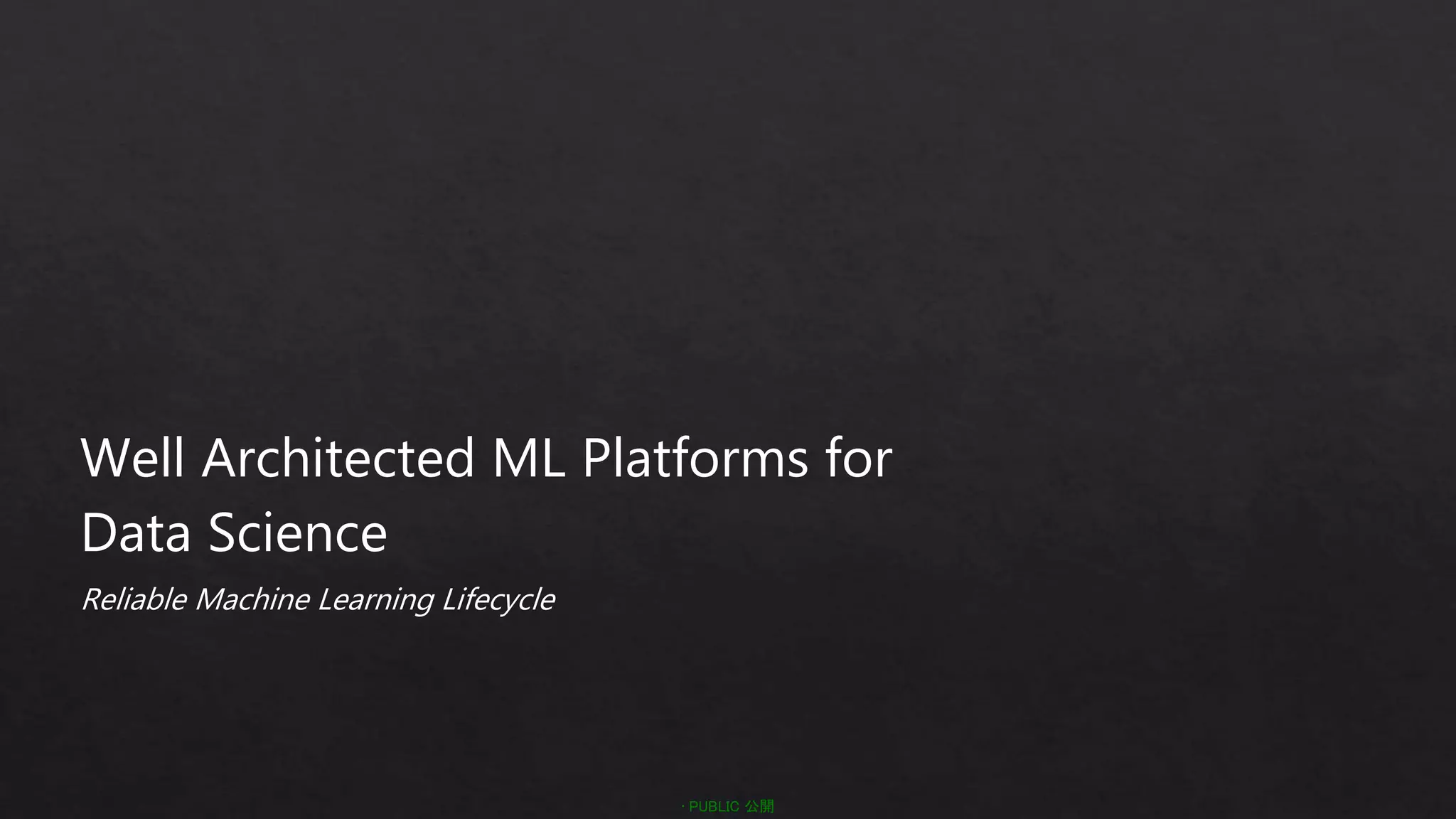 Well Architected ML Platforms for Data Science

Reliable Machine Learning Lifecycle

· PUBLIC 公開